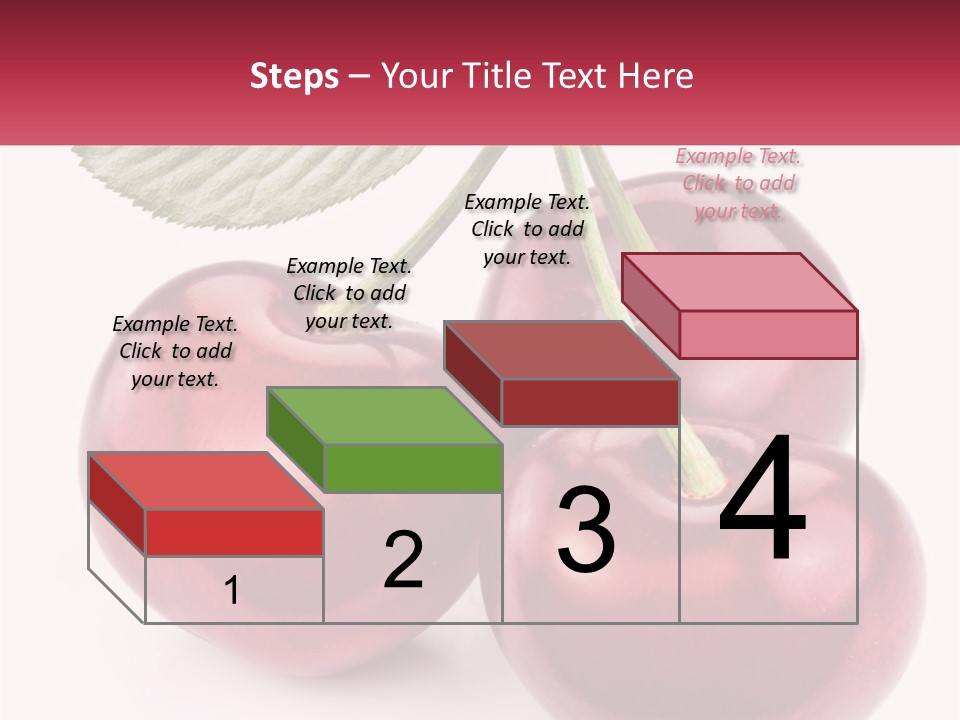 Steps – Your Title Text Here

Example Text. Click to add your text.

Example Text. Click to add your text.

Example Text. Click to add your text.

Example Text. Click to add your text.

1

2

3

4